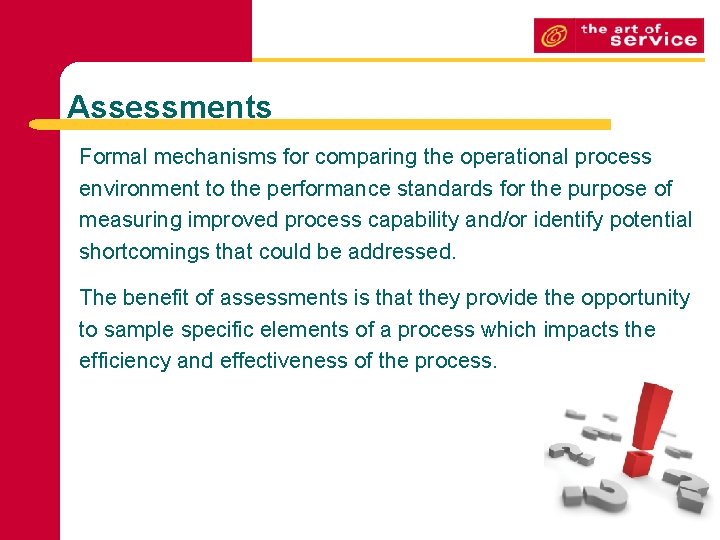 the art of service

Assessments

Formal mechanisms for comparing the operational process environment to the performance standards for the purpose of measuring improved process capability and/or identify potential shortcomings that could be addressed.

The benefit of assessments is that they provide the opportunity to sample specific elements of a process which impacts the efficiency and effectiveness of the process.